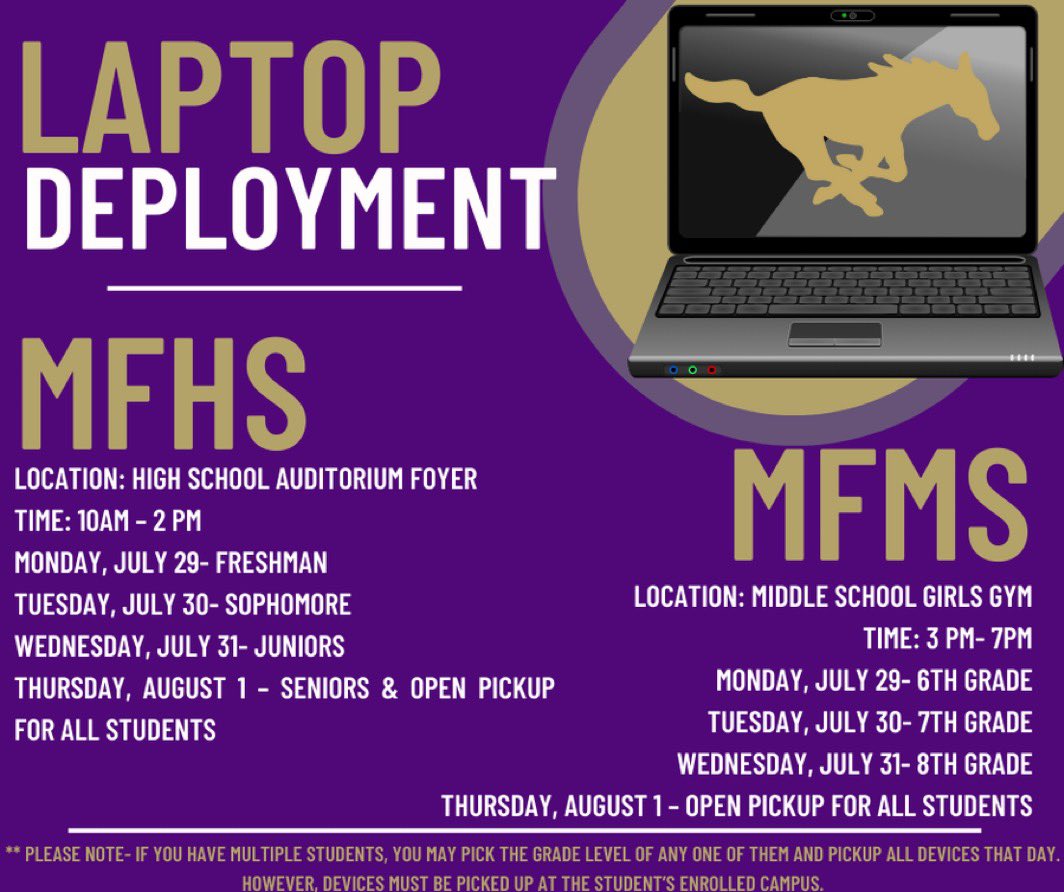 LAPTOP
DEPLOYMENT

MFHS

LOCATION: HIGH SCHOOL AUDITORIUM FOYER
TIME: 10AM - 2 PM
MONDAY, JULY 29- FRESHMAN
TUESDAY, JULY 30- SOPHOMORE
WEDNESDAY, JULY 31- JUNIORS
THURSDAY, AUGUST 1 - SENIORS & OPEN PICKUP FOR ALL STUDENTS

MFMS

LOCATION: MIDDLE SCHOOL GIRLS GYM
TIME: 3 PM- 7PM
MONDAY, JULY 29- 6TH GRADE
TUESDAY, JULY 30- 7TH GRADE
WEDNESDAY, JULY 31- 8TH GRADE
THURSDAY, AUGUST 1 - OPEN PICKUP FOR ALL STUDENTS

** PLEASE NOTE- IF YOU HAVE MULTIPLE STUDENTS, YOU MAY PICK THE GRADE LEVEL OF ANY ONE OF THEM AND PICKUP ALL DEVICES THAT DAY. HOWEVER, DEVICES MUST BE PICKED UP AT THE STUDENT'S ENROLLED CAMPUS.